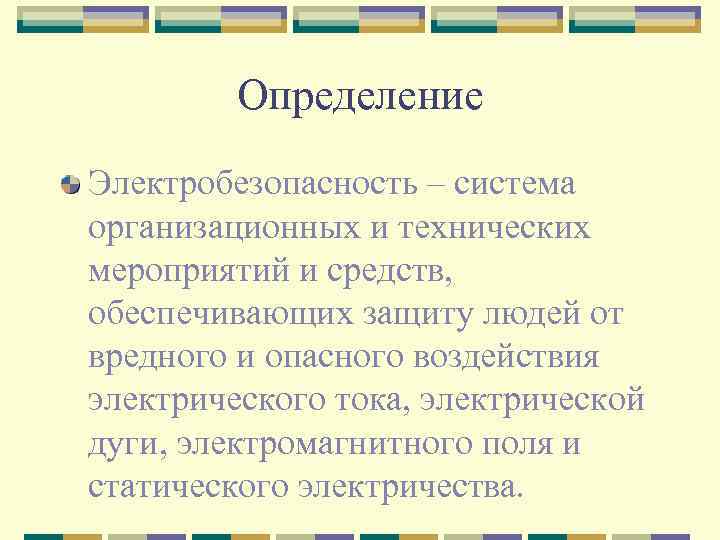 Определение

Электробезопасность – система организационных и технических мероприятий и средств, обеспечивающих защиту людей от вредного и опасного воздействия электрического тока, электрической дуги, электромагнитного поля и статического электричества.